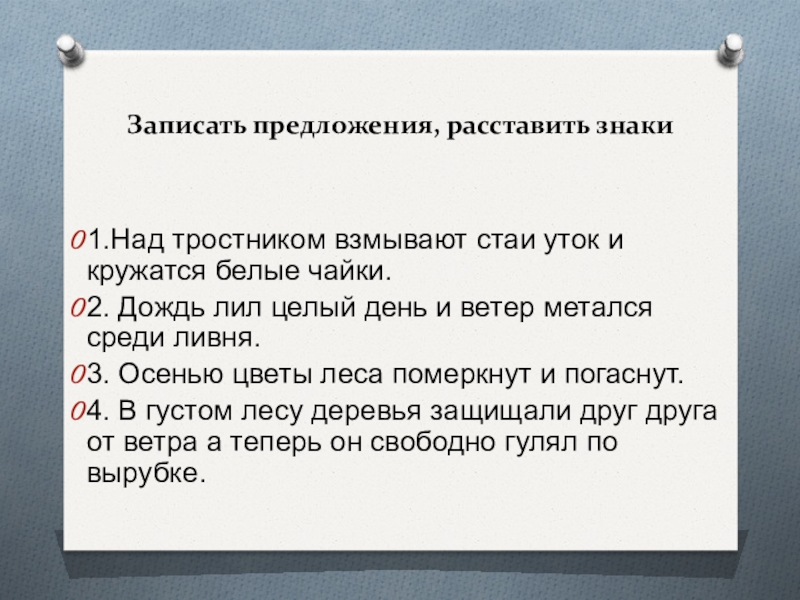 Записать предложения, расставить знаки

1.Над тростником взмывают стаи уток и кружатся белые чайки.

2. Дождь лил целый день и ветер метался среди ливня.

3. Осенью цветы леса померкнут и погаснут.

4. В густом лесу деревья защищали друг друга от ветра а теперь он свободно гулял по вырубке.